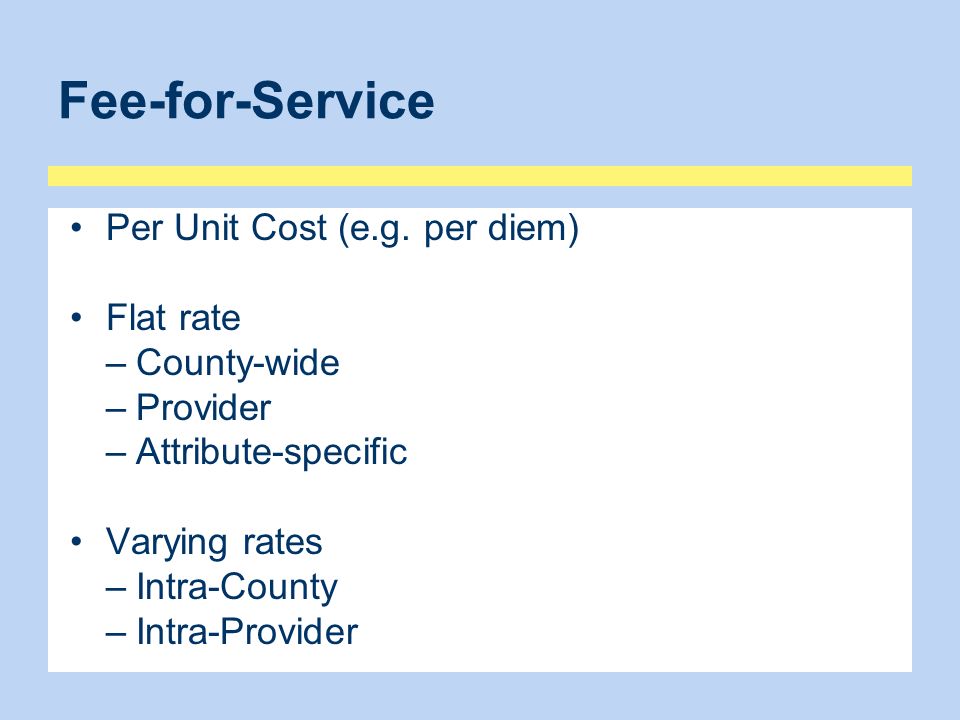 Fee-for-Service

• Per Unit Cost (e.g. per diem)

• Flat rate
– County-wide
– Provider
– Attribute-specific

• Varying rates
– Intra-County
– Intra-Provider